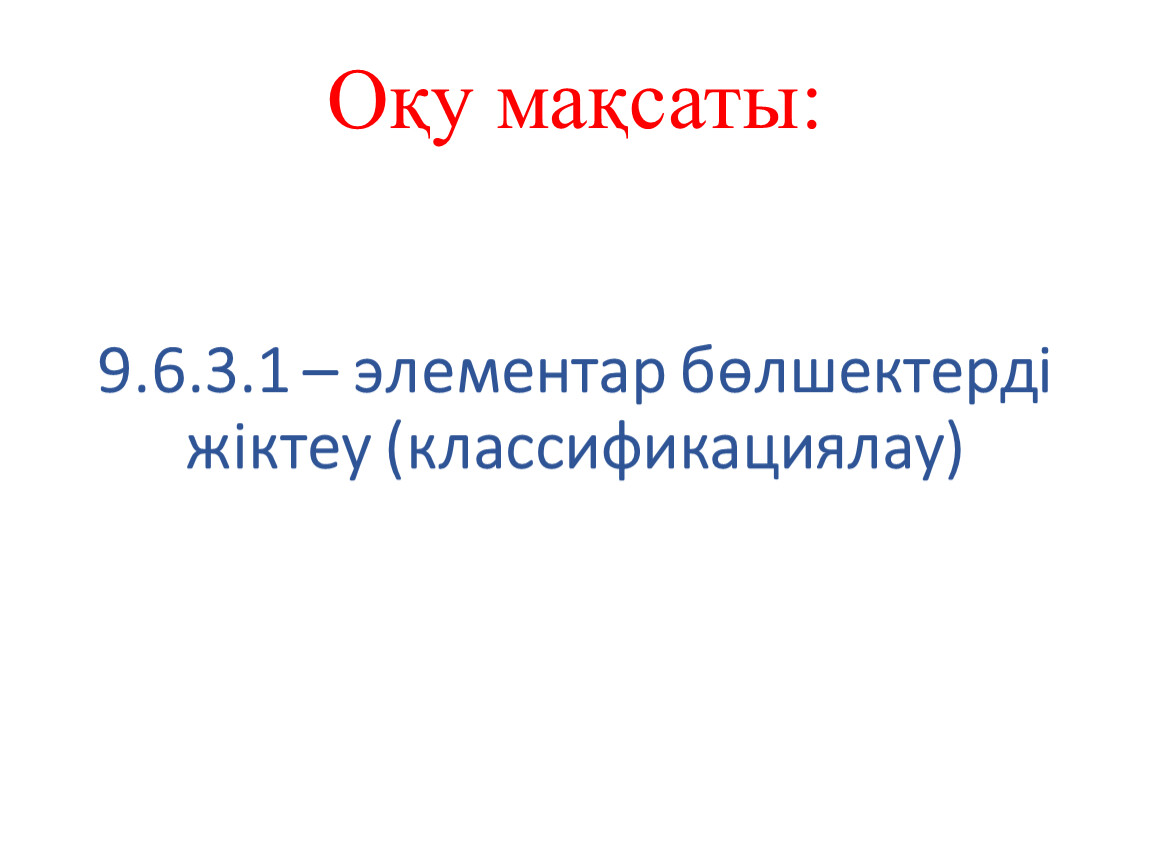 Оқу мақсаты:

9.6.3.1 – элементар бөлшектерді жіктеу (классификациялау)